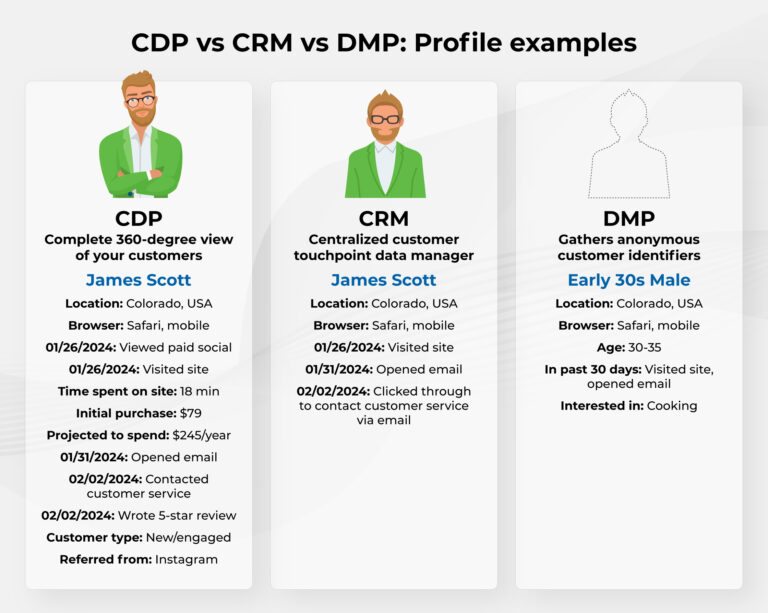 CDP vs CRM vs DMP: Profile examples

CDP
Complete 360-degree view of your customers
James Scott
Location: Colorado, USA
Browser: Safari, mobile
01/26/2024: Viewed paid social
01/26/2024: Visited site
Time spent on site: 18 min
Initial purchase: $79
Projected to spend: $245/year
01/31/2024: Opened email
02/02/2024: Contacted customer service
02/02/2024: Wrote 5-star review
Customer type: New/engaged
Referred from: Instagram

CRM
Centralized customer touchpoint data manager
James Scott
Location: Colorado, USA
Browser: Safari, mobile
01/26/2024: Visited site
01/31/2024: Opened email
02/02/2024: Clicked through to contact customer service via email

DMP
Gathers anonymous customer identifiers
Early 30s Male
Location: Colorado, USA
Browser: Safari, mobile
Age: 30-35
In past 30 days: Visited site, opened email
Interested in: Cooking